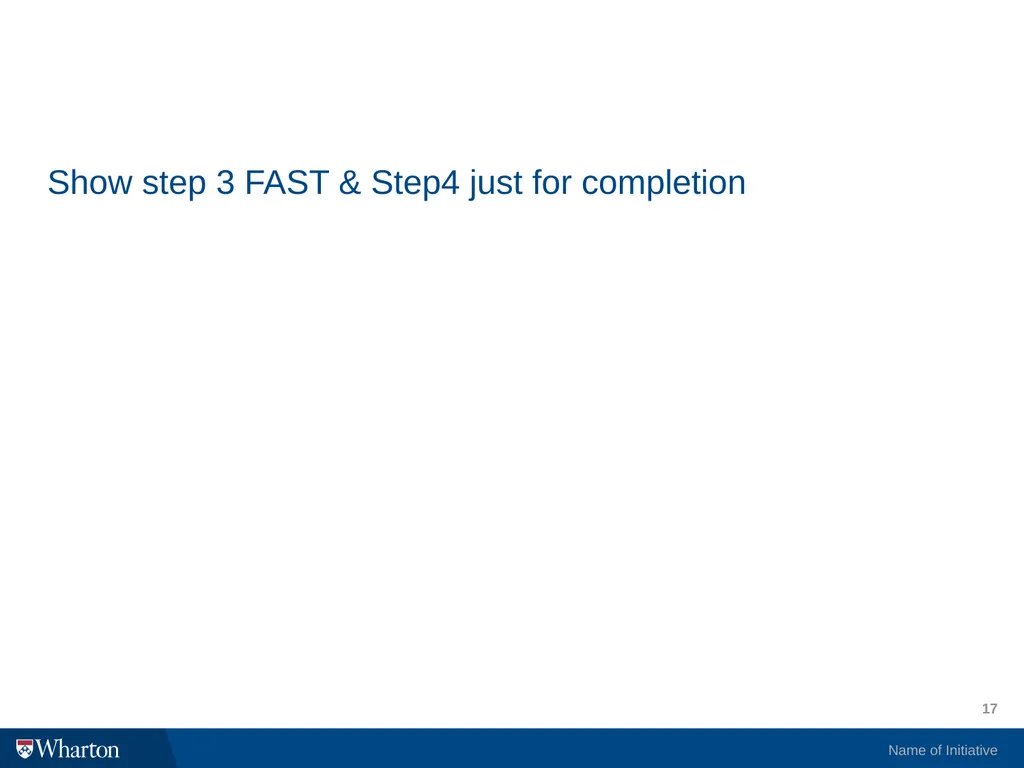 Show step 3 FAST & Step4 just for completion

17

Wharton

Name of Initiative